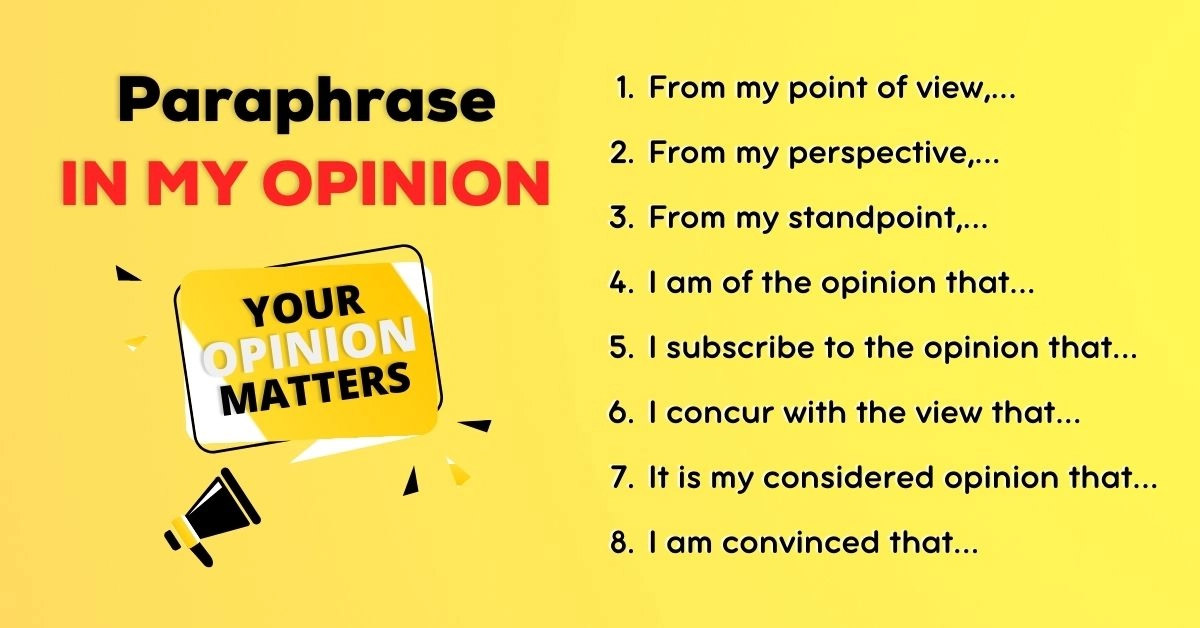 Paraphrase
IN MY OPINION

YOUR OPINION MATTERS

1. From my point of view,...
2. From my perspective,...
3. From my standpoint,...
4. I am of the opinion that...
5. I subscribe to the opinion that...
6. I concur with the view that...
7. It is my considered opinion that...
8. I am convinced that...